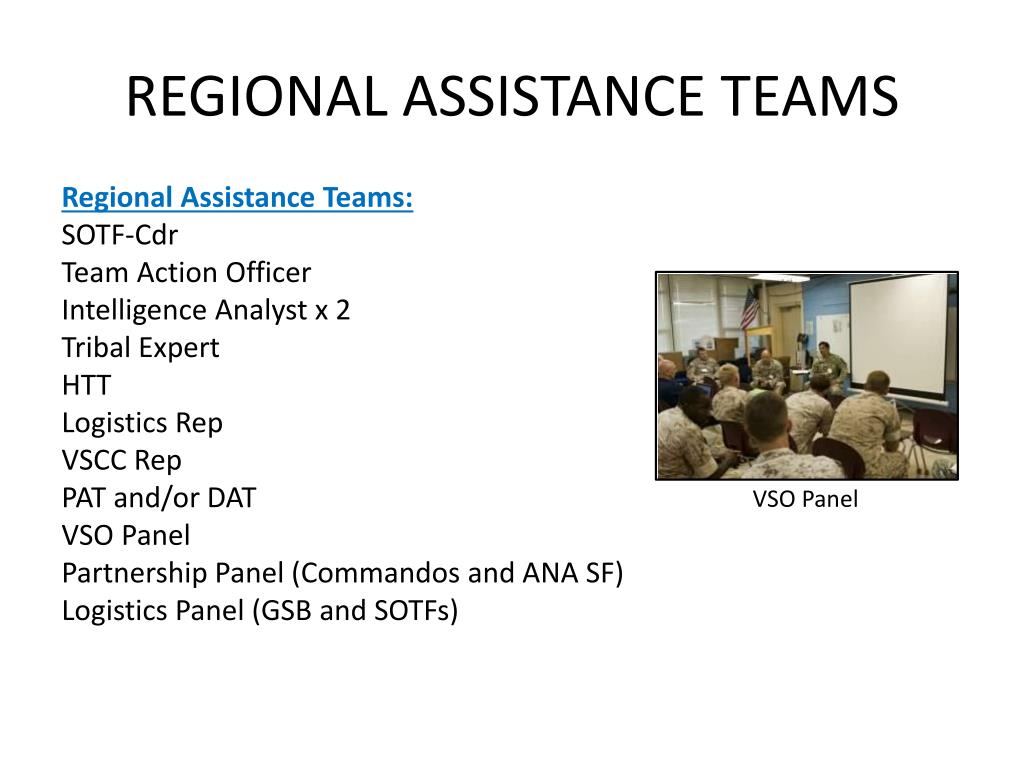 REGIONAL ASSISTANCE TEAMS

Regional Assistance Teams:
SOTF-Cdr
Team Action Officer
Intelligence Analyst x 2
Tribal Expert
HTT
Logistics Rep
VSCC Rep
PAT and/or DAT
VSO Panel
Partnership Panel (Commandos and ANA SF)
Logistics Panel (GSB and SOTFs)

VSO Panel